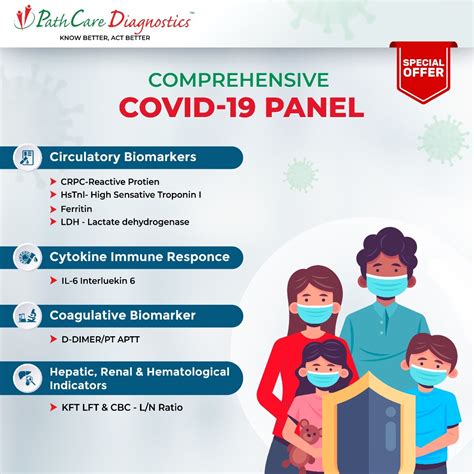 PathCare Diagnostics™
KNOW BETTER, ACT BETTER

SPECIAL OFFER

COMPREHENSIVE
COVID-19 PANEL

Circulatory Biomarkers

CRPC-Reactive Protien
HsTnI- High Sensative Troponin I
Ferritin
LDH - Lactate dehydrogenase

Cytokine Immune Responce

IL-6 Interluekin 6

Coagulative Biomarker

D-DIMER/PT APTT

Hepatic, Renal & Hematological Indicators

KFT LFT & CBC - L/N Ratio